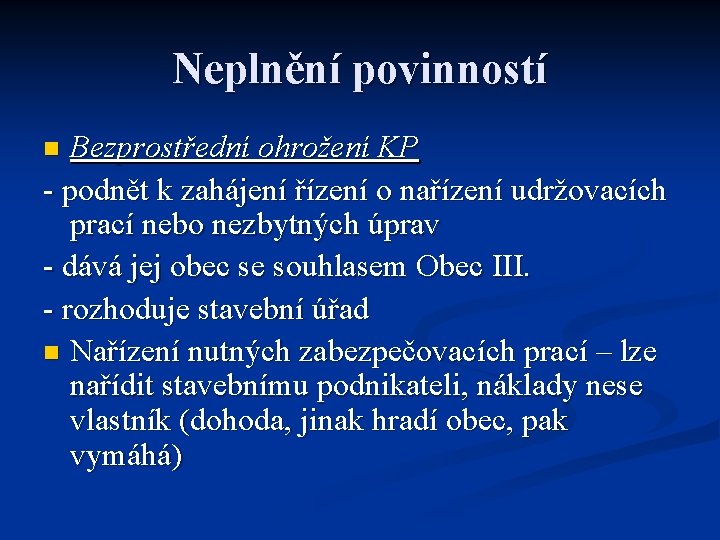 Neplnění povinností

Bezprostřední ohrožení KP

- podnět k zahájení řízení o nařízení udržovacích prací nebo nezbytných úprav

- dává jej obec se souhlasem Obec III.

- rozhoduje stavební úřad

Nařízení nutných zabezpečovacích prací – lze nařídit stavebnímu podnikateli, náklady nese vlastník (dohoda, jinak hradí obec, pak vymáhá)